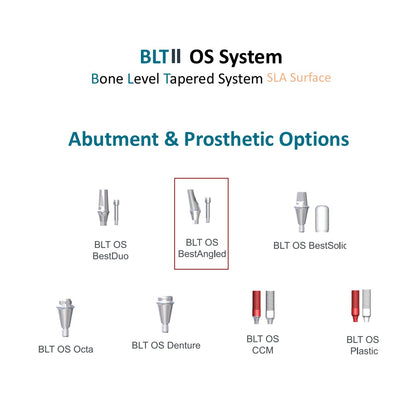 BLTII OS System

Bone Level Tapered System SLA Surface

Abutment & Prosthetic Options

BLT OS BestDuo

BLT OS BestAngled

BLT OS BestSolic

BLT OS Octa

BLT OS Denture

BLT OS CCM

BLT OS Plastic